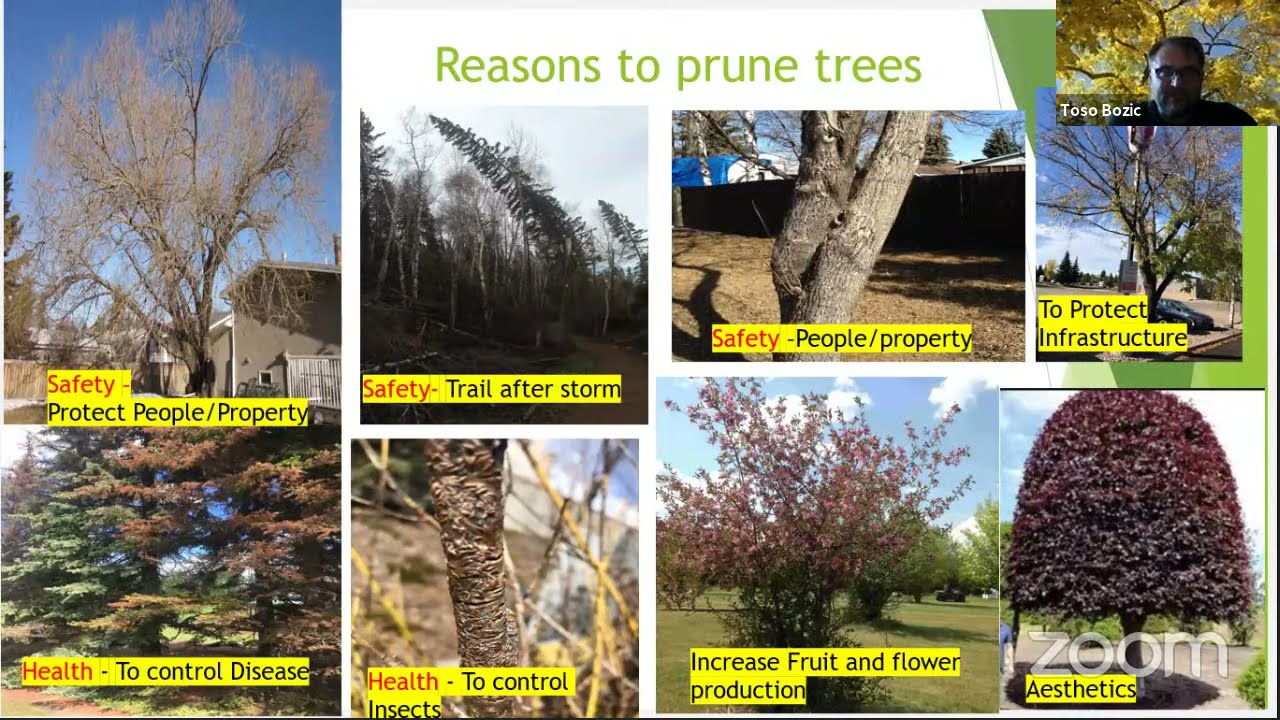 Reasons to prune trees

Toso Bozic

Safety - Protect People/Property

Safety- Trail after storm

Safety -People/property

To Protect Infrastructure

Health - To control Disease

Health - To control Insects

Increase Fruit and flower production

Aesthetics

zoom